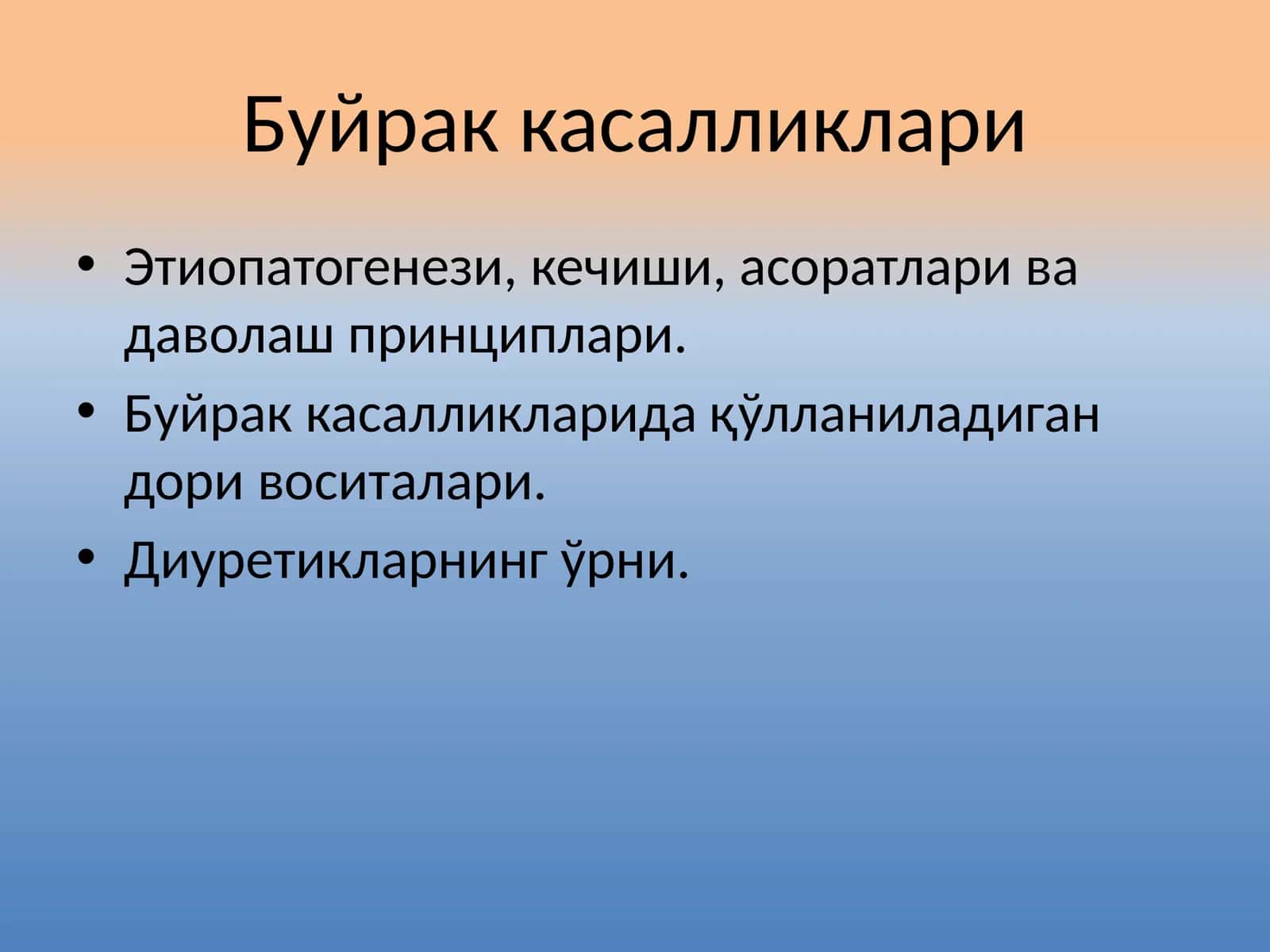 Буйрак касалликлари

• Этиопатогенези, кечиши, асоратлари ва даволаш принциплари.
• Буйрак касалликларида қўлланиладиган дори воситалари.
• Диуретикларнинг ўрни.